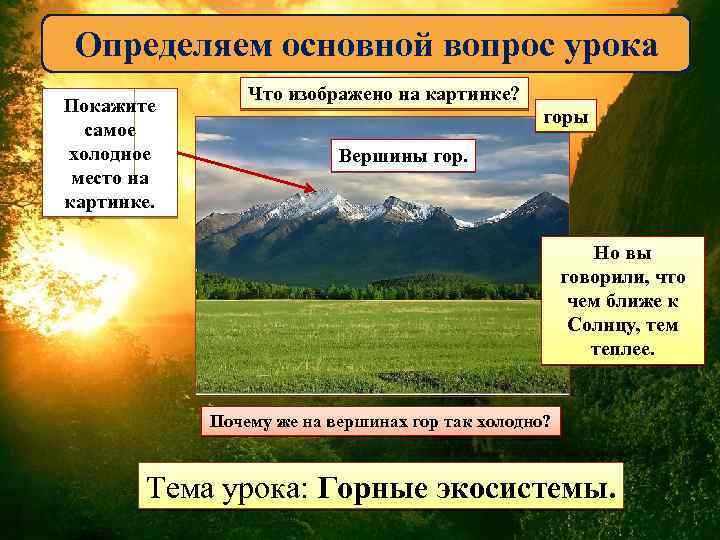 Определяем основной вопрос урока

Что изображено на картинке?

горы

Покажите самое холодное место на картинке.

Вершины гор.

Но вы говорили, что чем ближе к Солнцу, тем теплее.

Почему же на вершинах гор так холодно?

Тема урока: Горные экосистемы.